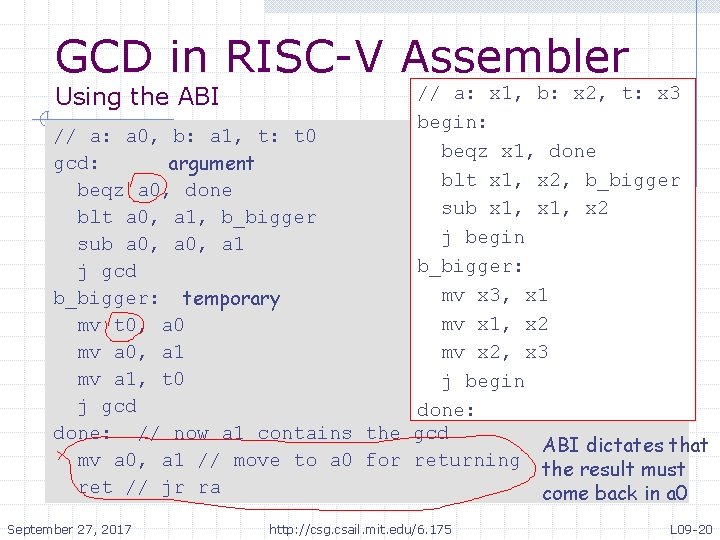 GCD in RISC-V Assembler
Using the ABI

// a: a0, b: a1, t: t0
gcd: argument
beqz a0, done
blt a0, a1, b_bigger
sub a0, a0, a1
j gcd
b_bigger: temporary
mv t0, a0
mv a0, a1
mv a1, t0
j gcd
done: // now a1 contains the gcd
mv a0, a1 // move to a0 for returning
ret // jr ra

// a: x1, b: x2, t: x3
begin:
beqz x1, done
blt x1, x2, b_bigger
sub x1, x1, x2
j begin
b_bigger:
mv x3, x1
mv x1, x2
mv x2, x3
j begin
done:

ABI dictates that the result must come back in a0

September 27, 2017 http://csg.csail.mit.edu/6.175 L09-20